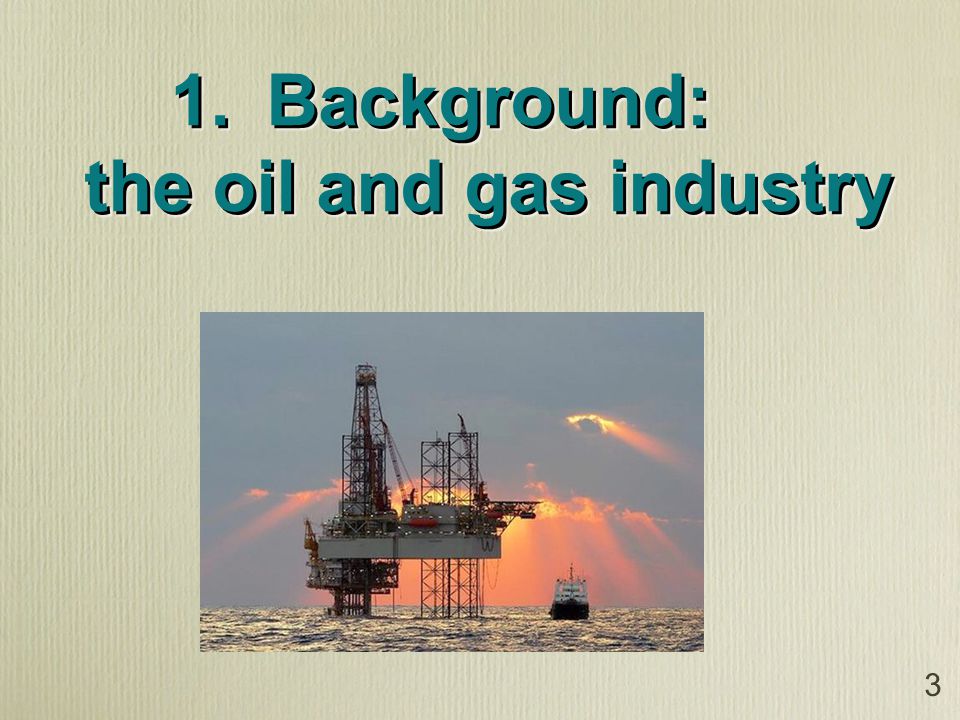 1. Background:
the oil and gas industry

3